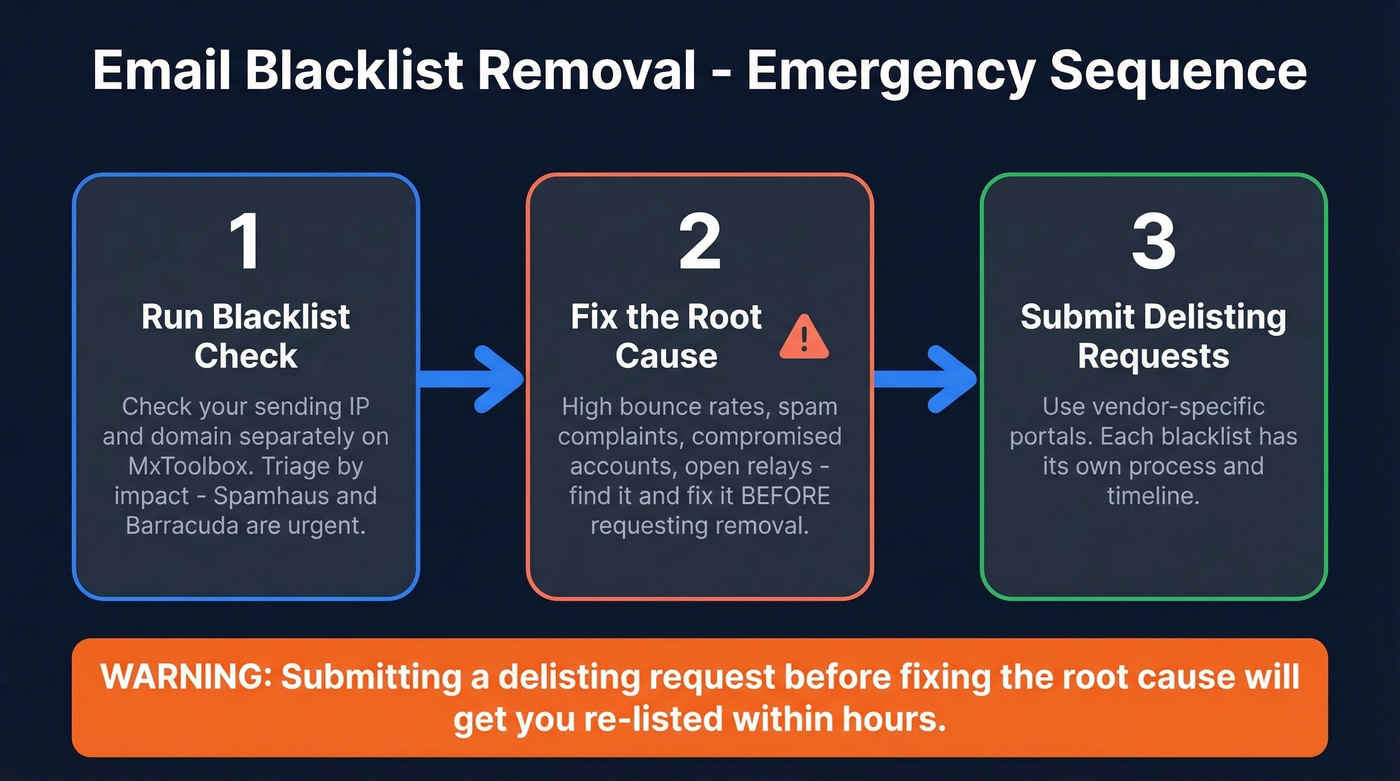 Email Blacklist Removal - Emergency Sequence

1

Run Blacklist Check

Check your sending IP and domain separately on MxToolbox. Triage by impact - Spamhaus and Barracuda are urgent.

2

Fix the Root Cause

High bounce rates, spam complaints, compromised accounts, open relays - find it and fix it BEFORE requesting removal.

3

Submit Delisting Requests

Use vendor-specific portals. Each blacklist has its own process and timeline.

WARNING: Submitting a delisting request before fixing the root cause will get you re-listed within hours.